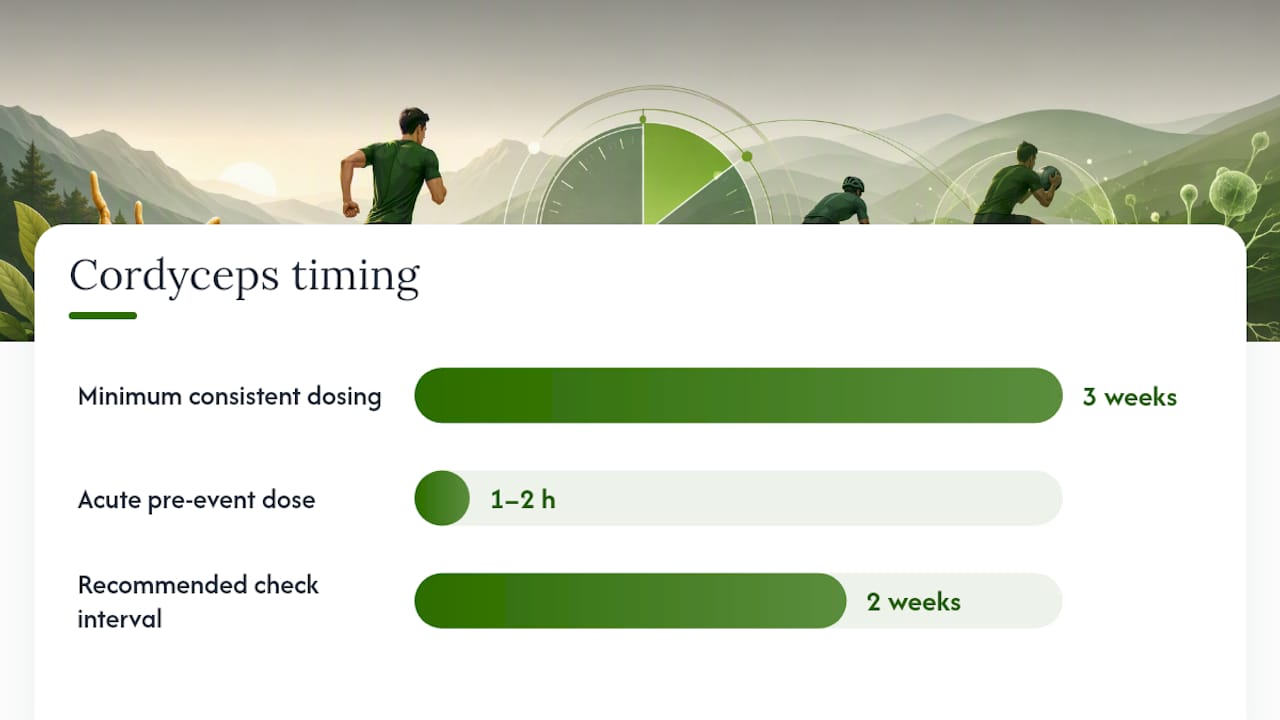 Cordyceps timing

Minimum consistent dosing
3 weeks

Acute pre-event dose
1–2 h

Recommended check interval
2 weeks